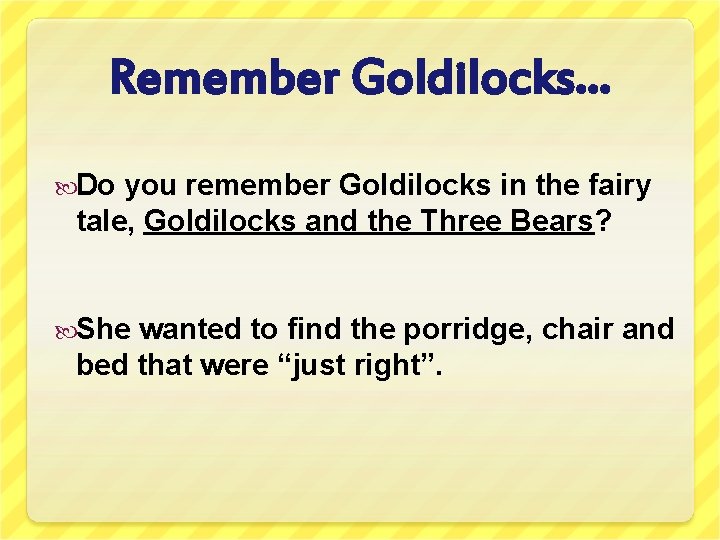 Remember Goldilocks…

Do you remember Goldilocks in the fairy tale, Goldilocks and the Three Bears?

She wanted to find the porridge, chair and bed that were “just right”.